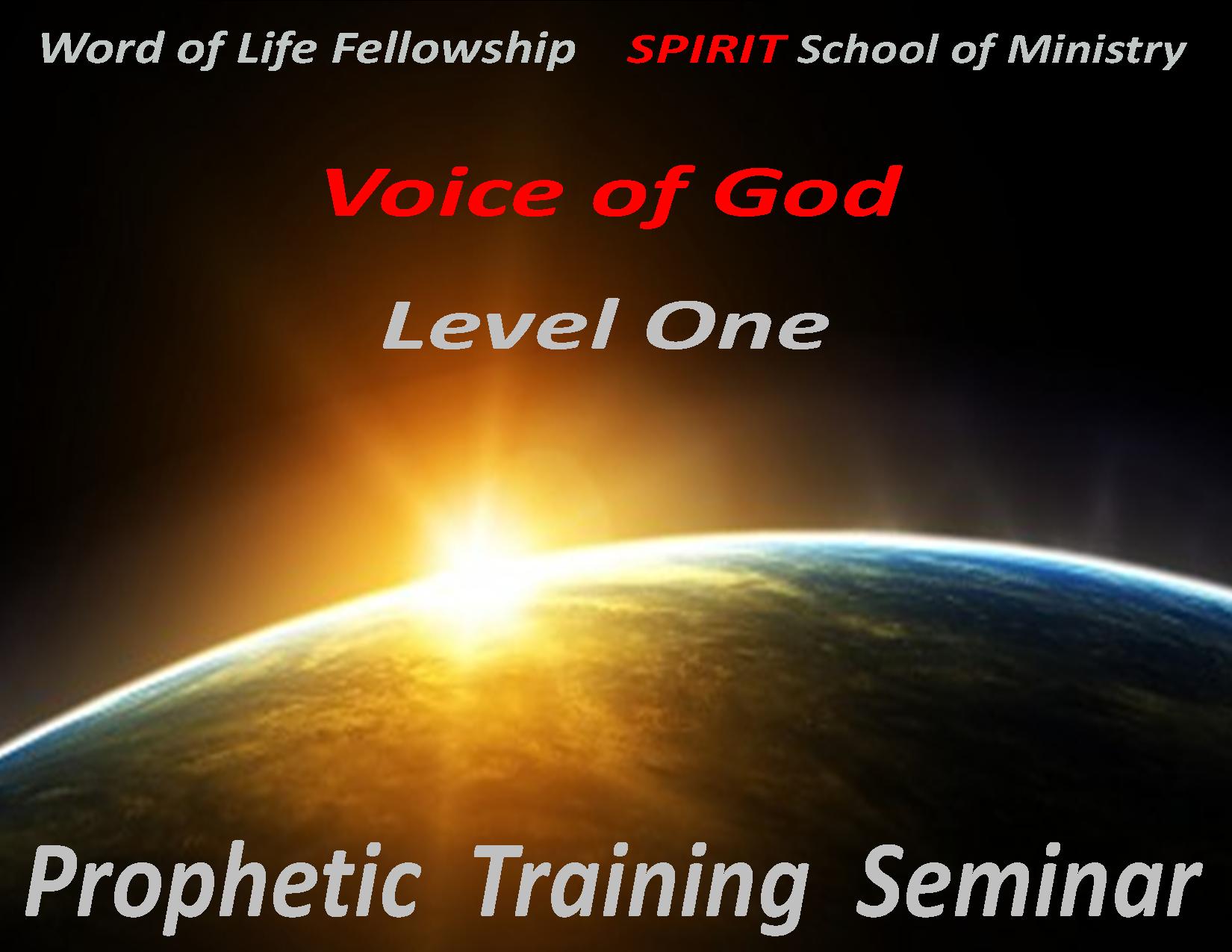 Word of Life Fellowship SPIRIT School of Ministry

Voice of God

Level One

Prophetic Training Seminar